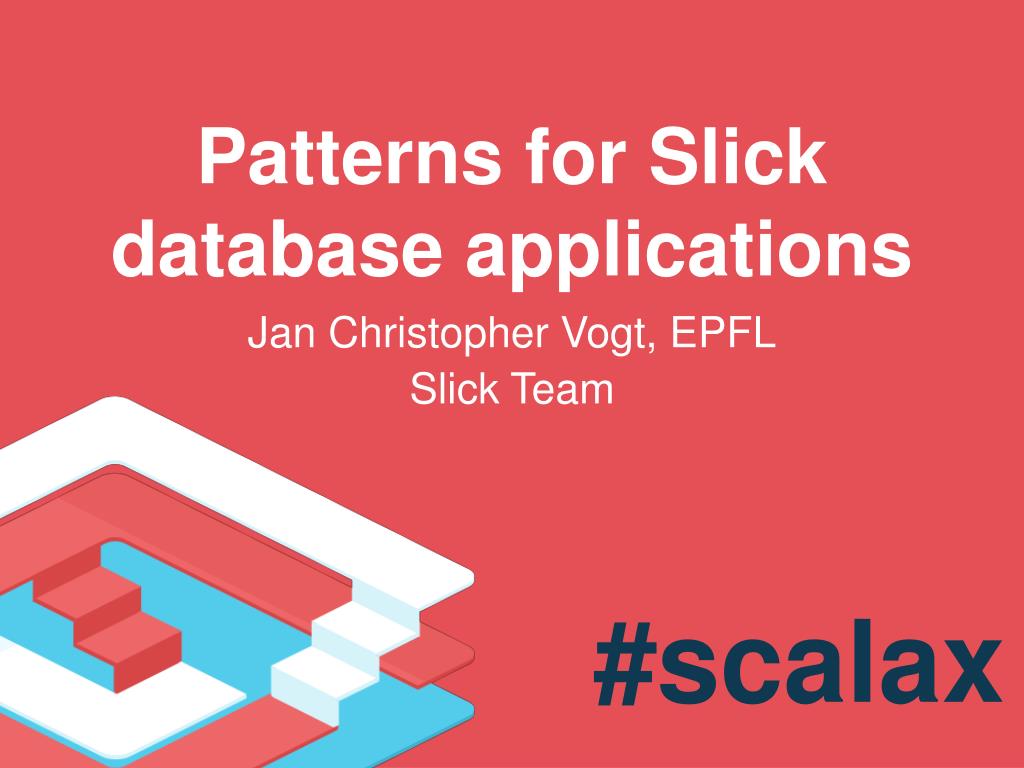 Patterns for Slick database applications

Jan Christopher Vogt, EPFL
Slick Team

#scalax